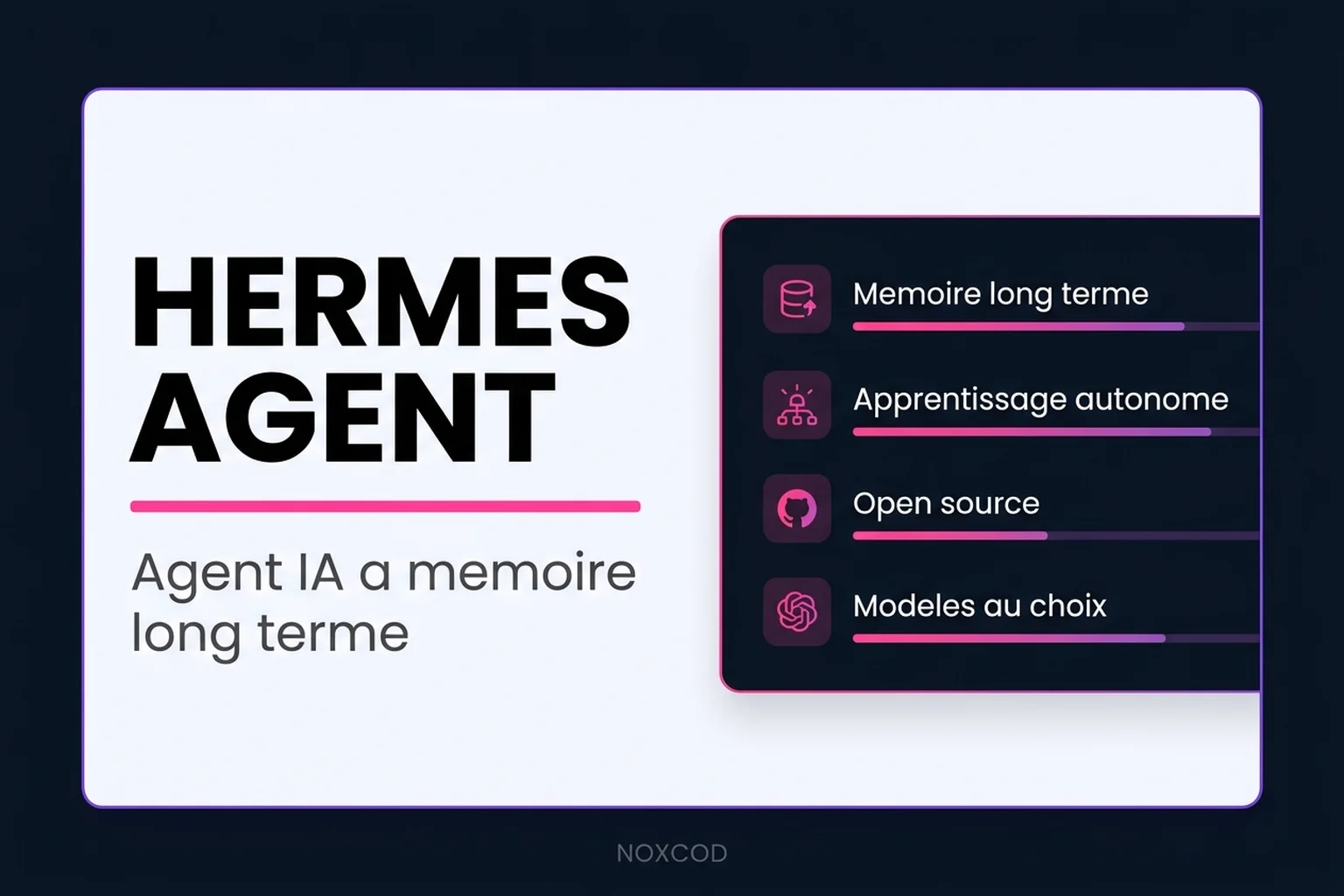 HERMES AGENT

Agent IA a memoire long terme

Memoire long terme

Apprentissage autonome

Open source

Modeles au choix

NOXCOD